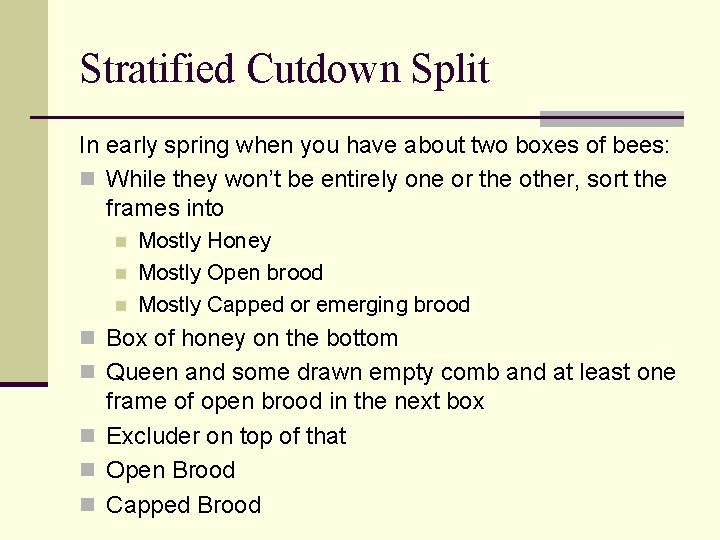 Stratified Cutdown Split

In early spring when you have about two boxes of bees:

- While they won't be entirely one or the other, sort the frames into
  - Mostly Honey
  - Mostly Open brood
  - Mostly Capped or emerging brood
- Box of honey on the bottom
- Queen and some drawn empty comb and at least one frame of open brood in the next box
- Excluder on top of that
- Open Brood
- Capped Brood